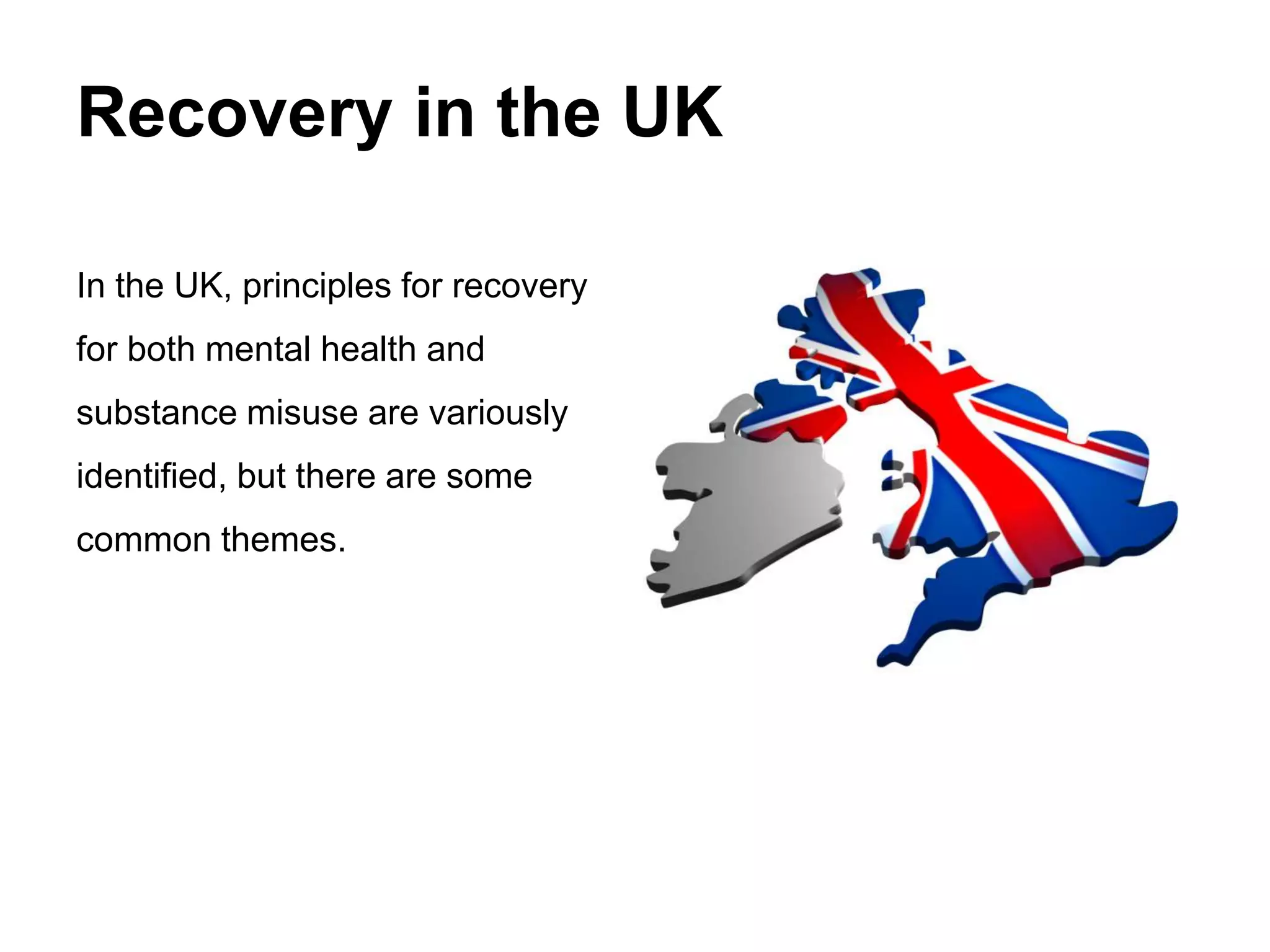 Recovery in the UK

In the UK, principles for recovery for both mental health and substance misuse are variously identified, but there are some common themes.